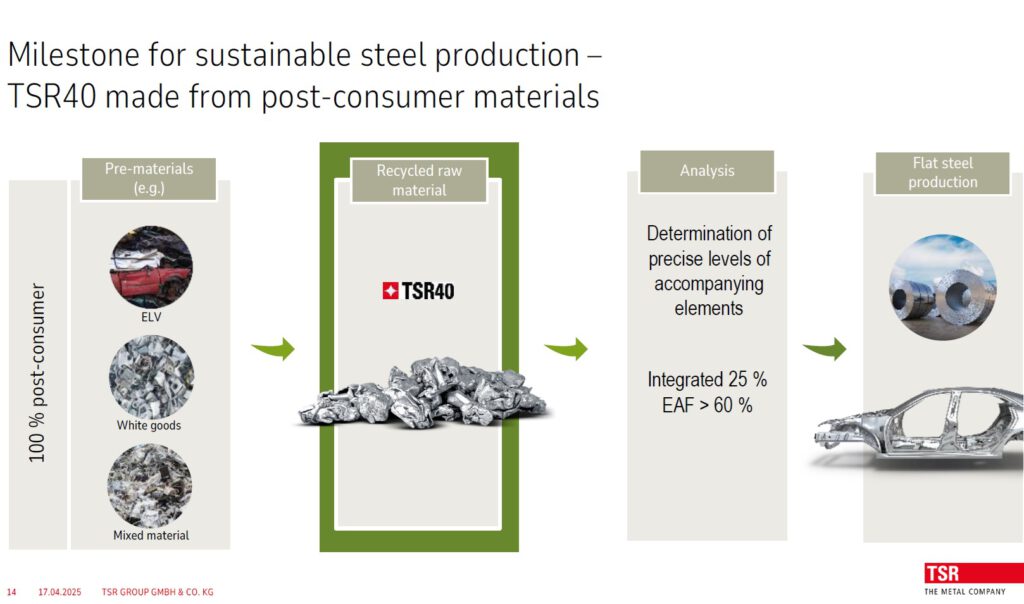 Milestone for sustainable steel production – TSR40 made from post-consumer materials

100 % post-consumer

Pre-materials (e.g.)

ELV

White goods

Mixed material

Recycled raw material

TSR40

Analysis

Determination of precise levels of accompanying elements

Integrated 25 %
EAF > 60 %

Flat steel production

14 17.04.2025 TSR GROUP GMBH & CO. KG

TSR
THE METAL COMPANY